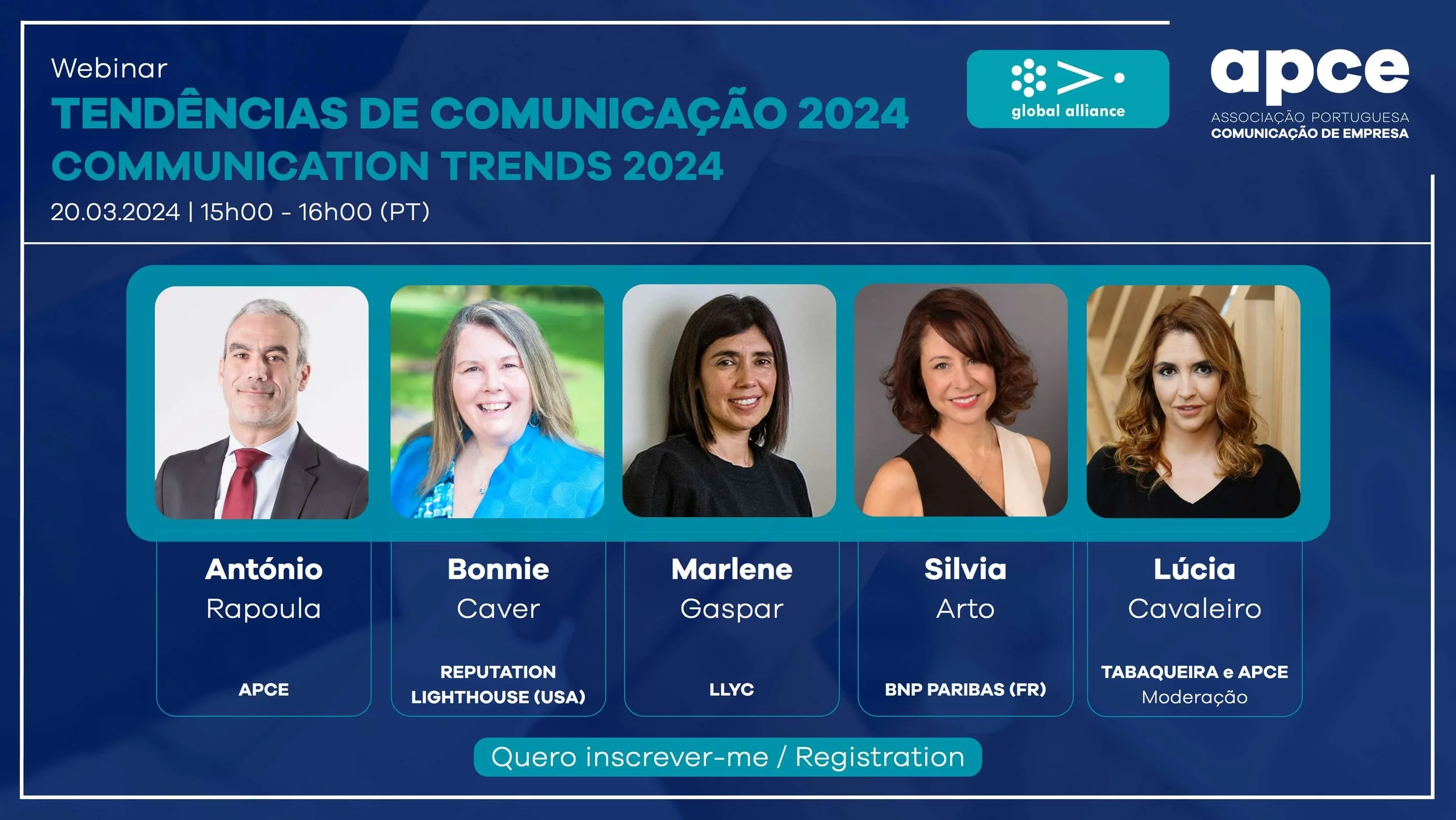 Webinar
TENDÊNCIAS DE COMUNICAÇÃO 2024
COMMUNICATION TRENDS 2024
20.03.2024 | 15h00 - 16h00 (PT)

global alliance

apce
ASSOCIAÇÃO PORTUGUESA
COMUNICAÇÃO DE EMPRESA

António Rapoula
APCE

Bonnie Caver
REPUTATION LIGHTHOUSE (USA)

Marlene Gaspar
LLYC

Silvia Arto
BNP PARIBAS (FR)

Lúcia Cavaleiro
TABAQUEIRA e APCE
Moderação

Quero inscrever-me / Registration